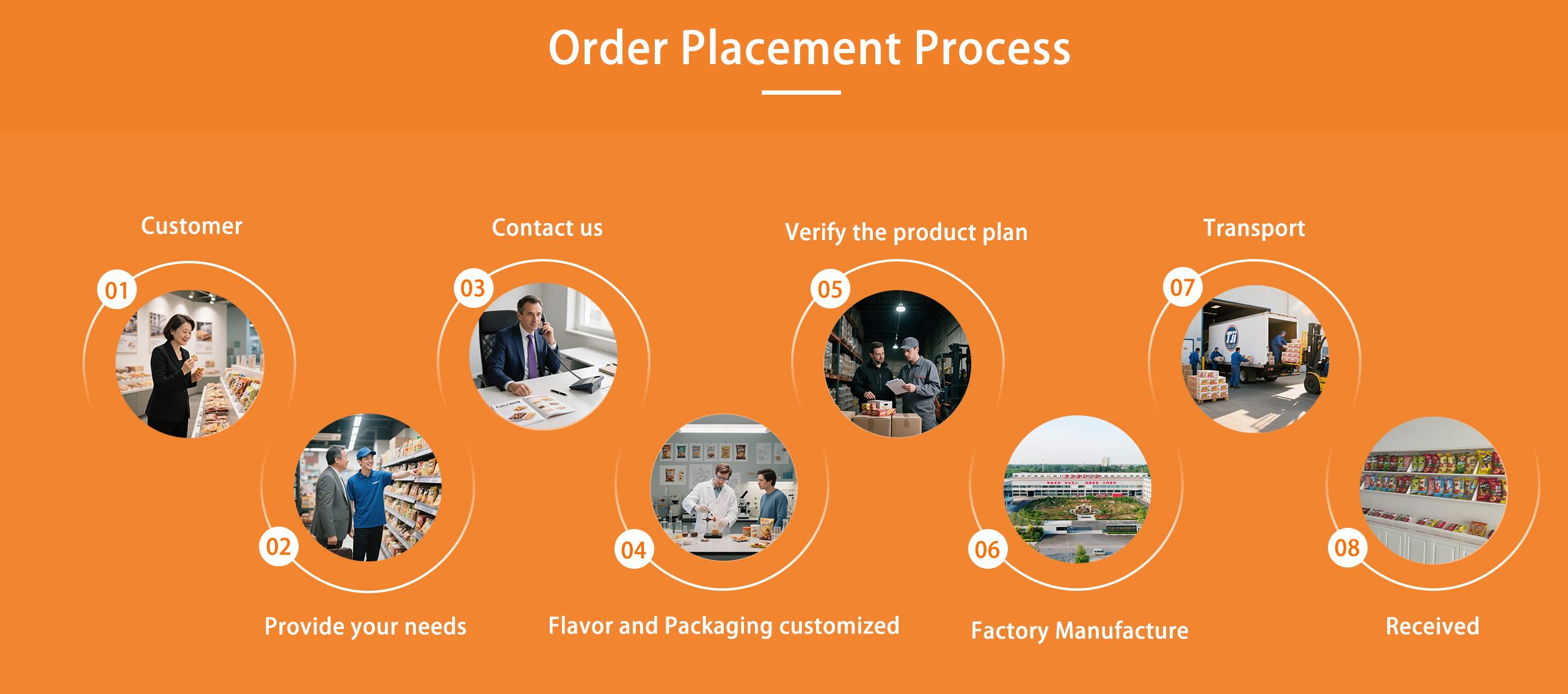 Order Placement Process

Customer

01

02

Provide your needs

Contact us

03

04

Flavor and Packaging customized

Verify the product plan

05

06

Factory Manufacture

Transport

07

08

Received